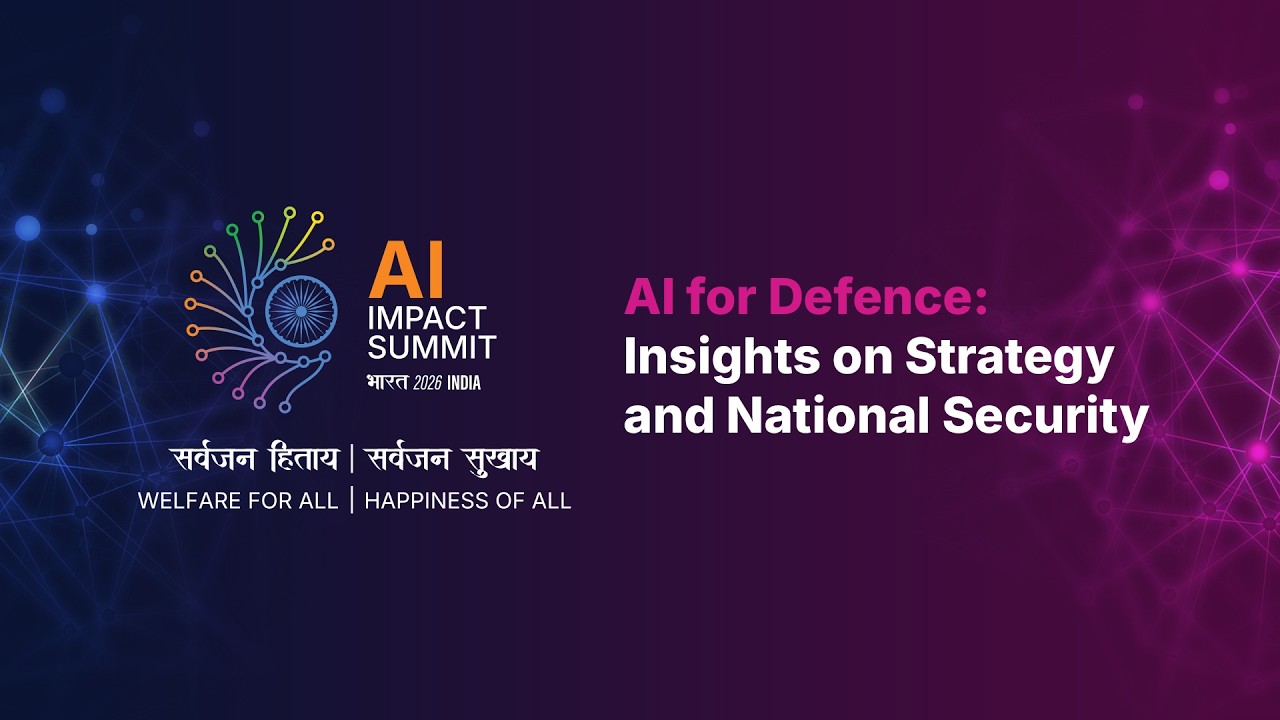 AI
IMPACT
SUMMIT
भारत 2026 INDIA

सर्वजन हिताय | सर्वजन सुखाय
WELFARE FOR ALL | HAPPINESS OF ALL

AI for Defence:
Insights on Strategy and National Security